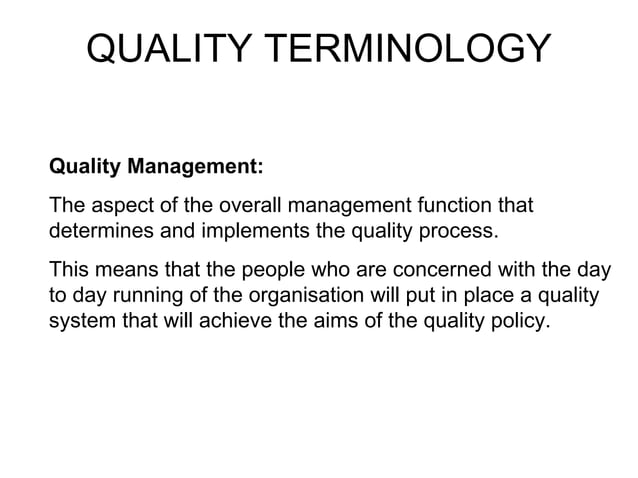 QUALITY TERMINOLOGY

Quality Management:

The aspect of the overall management function that determines and implements the quality process.

This means that the people who are concerned with the day to day running of the organisation will put in place a quality system that will achieve the aims of the quality policy.